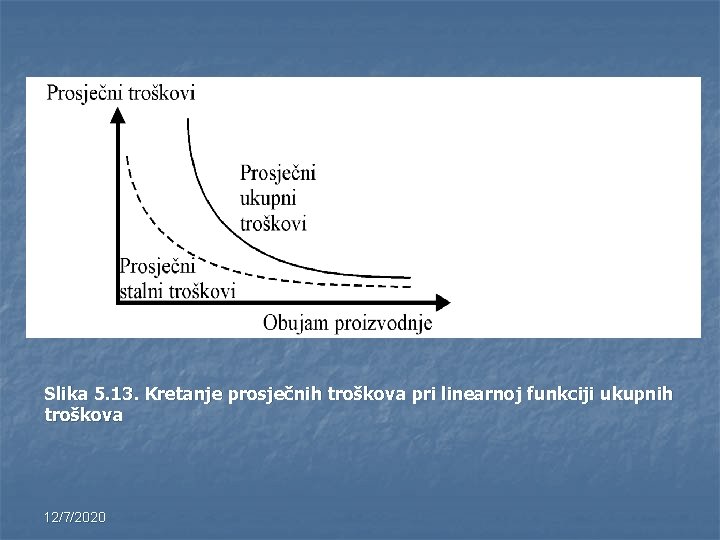 Prosječni troškovi

Prosječni ukupni troškovi

Prosječni stalni troškovi

Obujam proizvodnje

Slika 5.13. Kretanje prosječnih troškova pri linearnoj funkciji ukupnih troškova

12/7/2020